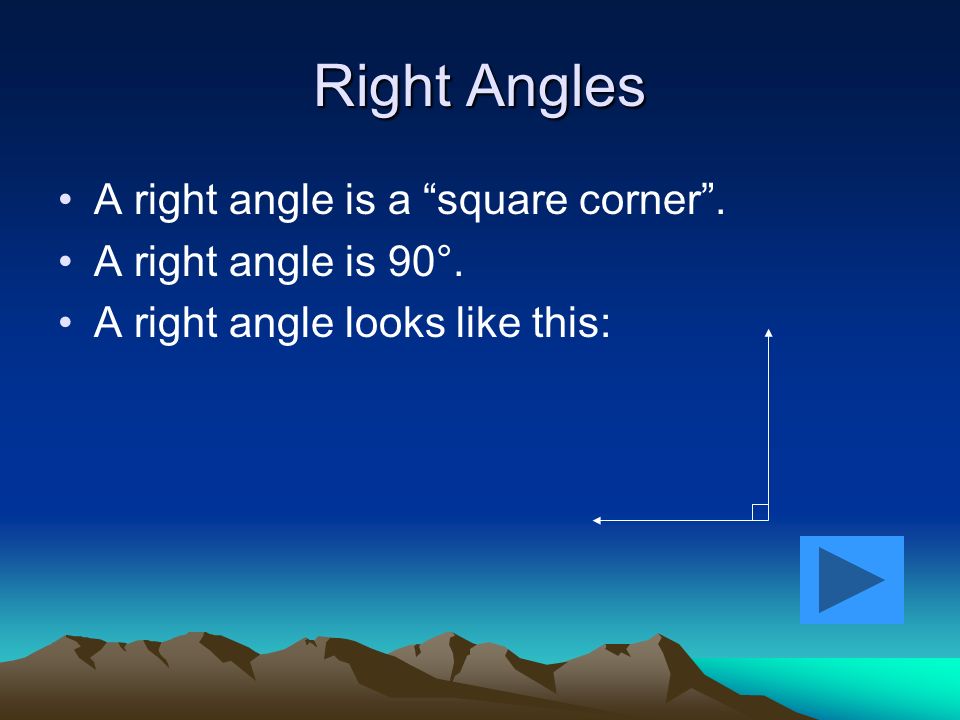 Right Angles

• A right angle is a “square corner”.
• A right angle is 90°.
• A right angle looks like this: